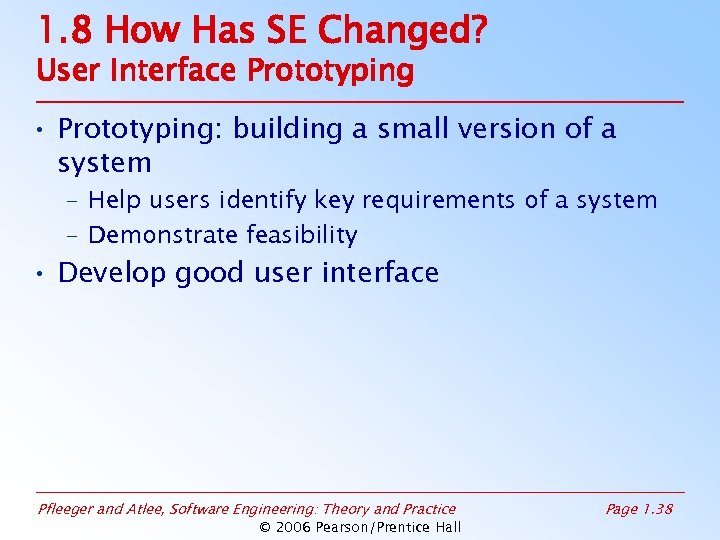 1.8 How Has SE Changed?
User Interface Prototyping

• Prototyping: building a small version of a system
  – Help users identify key requirements of a system
  – Demonstrate feasibility
• Develop good user interface

Pfleeger and Atlee, Software Engineering: Theory and Practice
Page 1.38
© 2006 Pearson/Prentice Hall